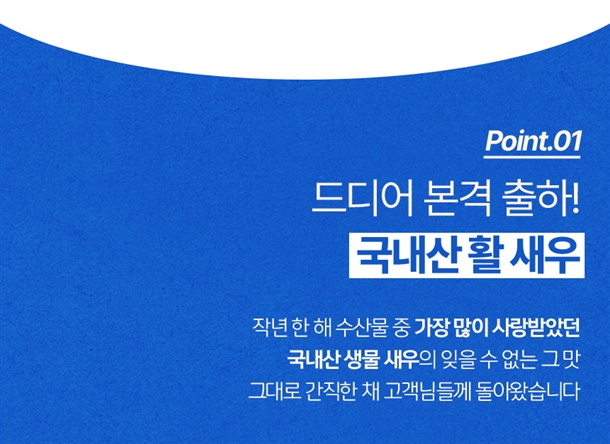 Point.01

드디어 본격 출하!

국내산 활 새우

작년 한 해 수산물 중 가장 많이 사랑받았던 국내산 생물 새우의 잊을 수 없는 그 맛 그대로 간직한 채 고객님들께 돌아왔습니다